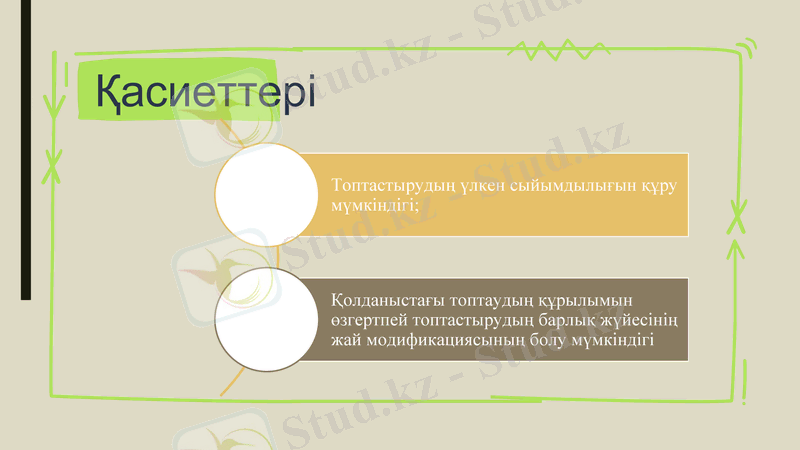 Қасиеттері

Топтастырудың үлкен сыйымдылығын құру мүмкіндігі;

Қолданыстағы топтаудың құрылымын өзгертпей топтастырудың барлық жүйесінің жай модификациясының болу мүмкіндігі

Stud.kz - Stud.kz